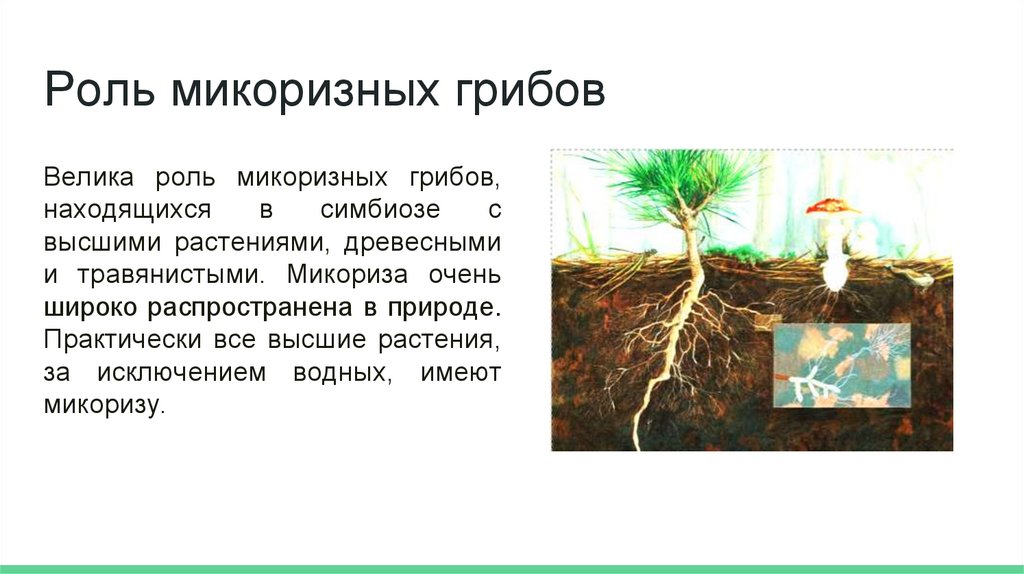 Роль микоризных грибов

Велика роль микоризных грибов, находящихся в симбиозе с высшими растениями, древесными и травянистыми. Микориза очень широко распространена в природе. Практически все высшие растения, за исключением водных, имеют микоризу.